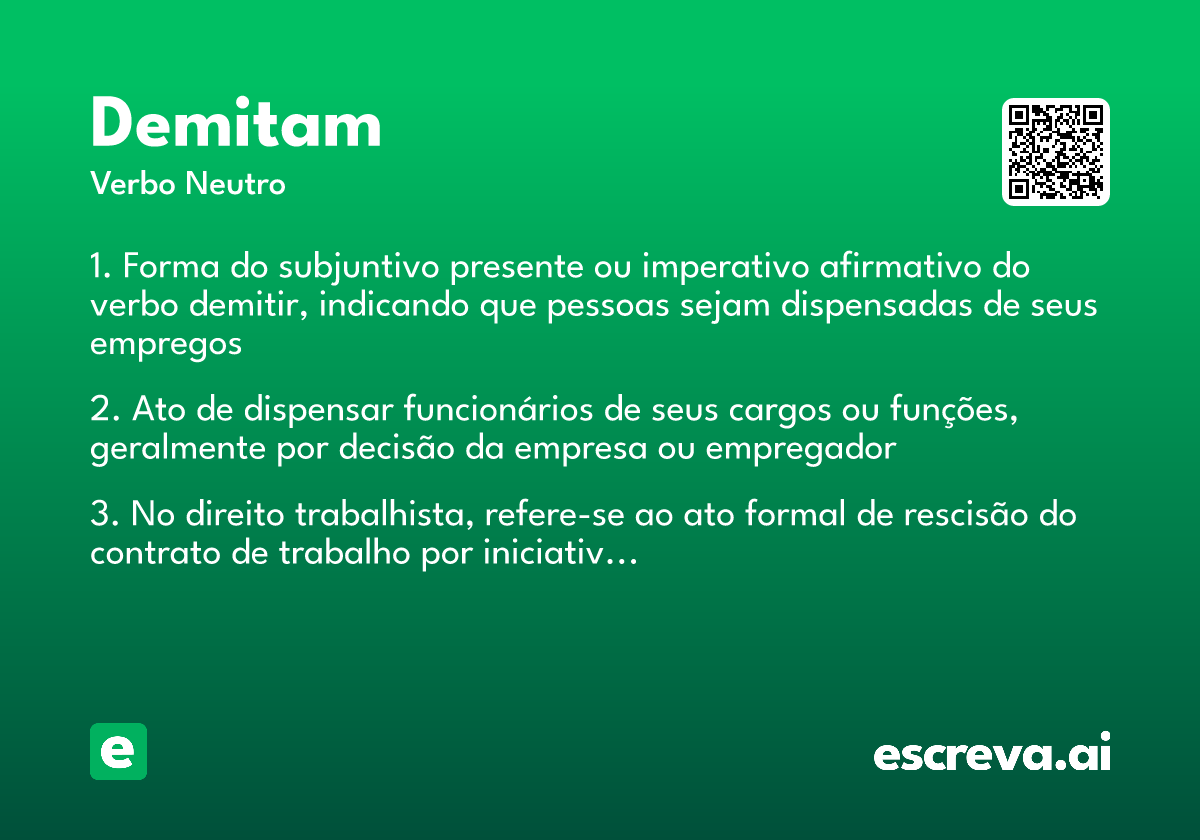 Demitam
Verbo Neutro

1. Forma do subjuntivo presente ou imperativo afirmativo do verbo demitir, indicando que pessoas sejam dispensadas de seus empregos

2. Ato de dispensar funcionários de seus cargos ou funções, geralmente por decisão da empresa ou empregador

3. No direito trabalhista, refere-se ao ato formal de rescisão do contrato de trabalho por iniciativ...

e

escreva.ai